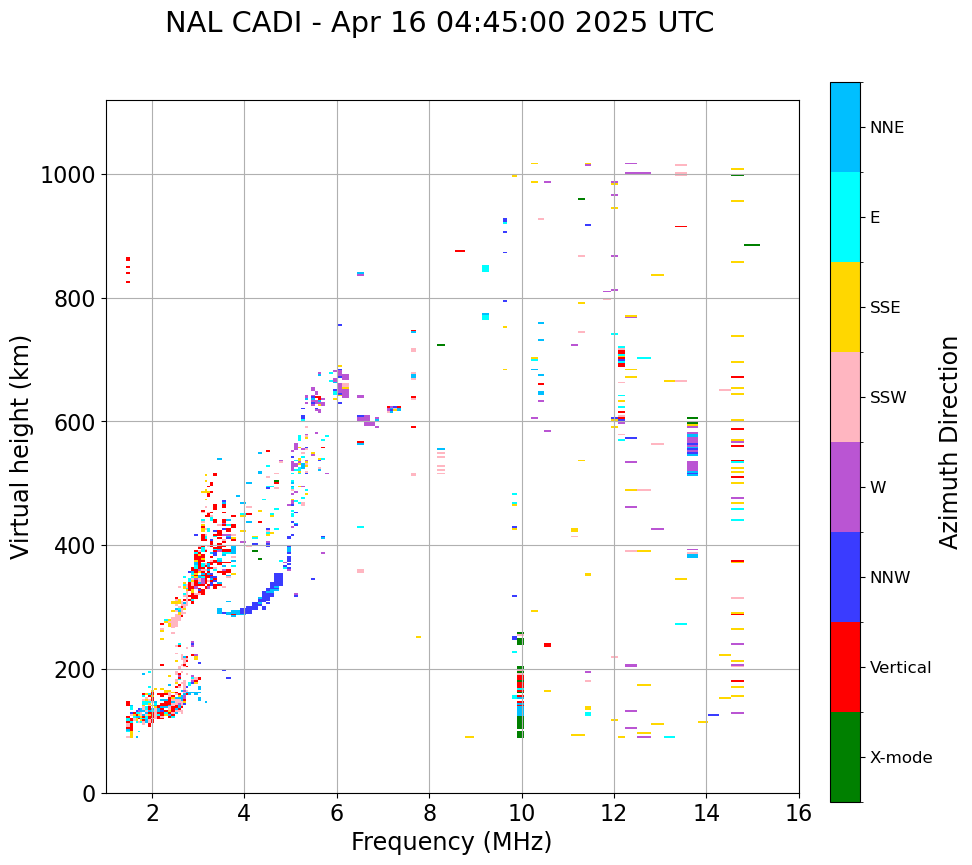 NAL CADI - Apr 16 04:45:00 2025 UTC

Virtual height (km)

1000
800
600
400
200
0

2
4
6
8
10
12
14
16

Frequency (MHz)

NNE
E
SSE
SSW
W
NNW
Vertical
X-mode

Azimuth Direction